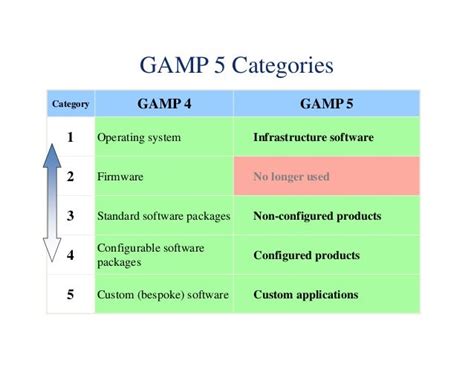 GAMP 5 Categories

| Category | GAMP 4 | GAMP 5 |
|---|---|---|
| 1 | Operating system | Infrastructure software |
| 2 | Firmware | No longer used |
| 3 | Standard software packages | Non-configured products |
| 4 | Configurable software packages | Configured products |
| 5 | Custom (bespoke) software | Custom applications |